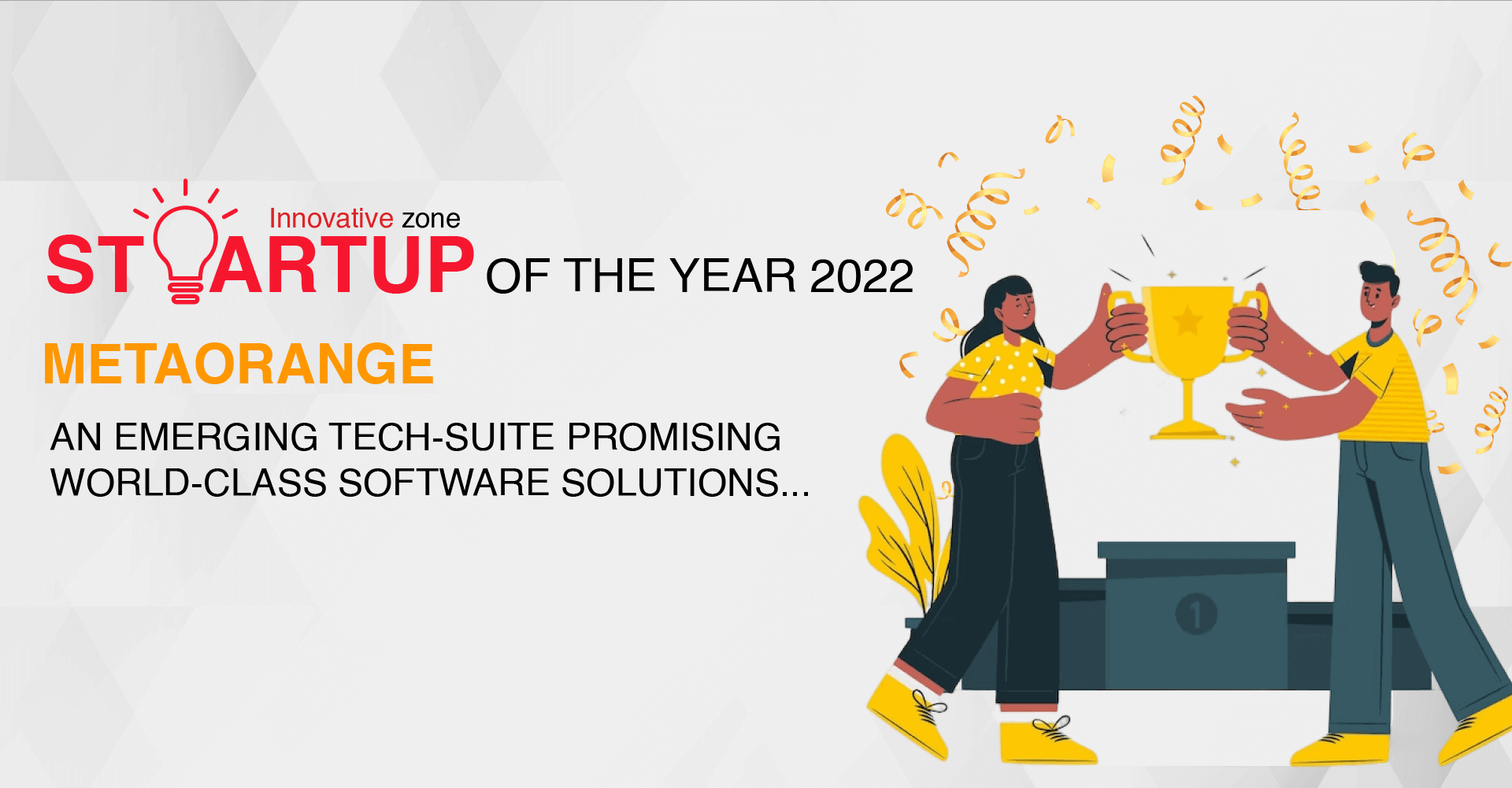 Innovative zone
STARTUP OF THE YEAR 2022

METAORANGE

AN EMERGING TECH-SUITE PROMISING WORLD-CLASS SOFTWARE SOLUTIONS...

1